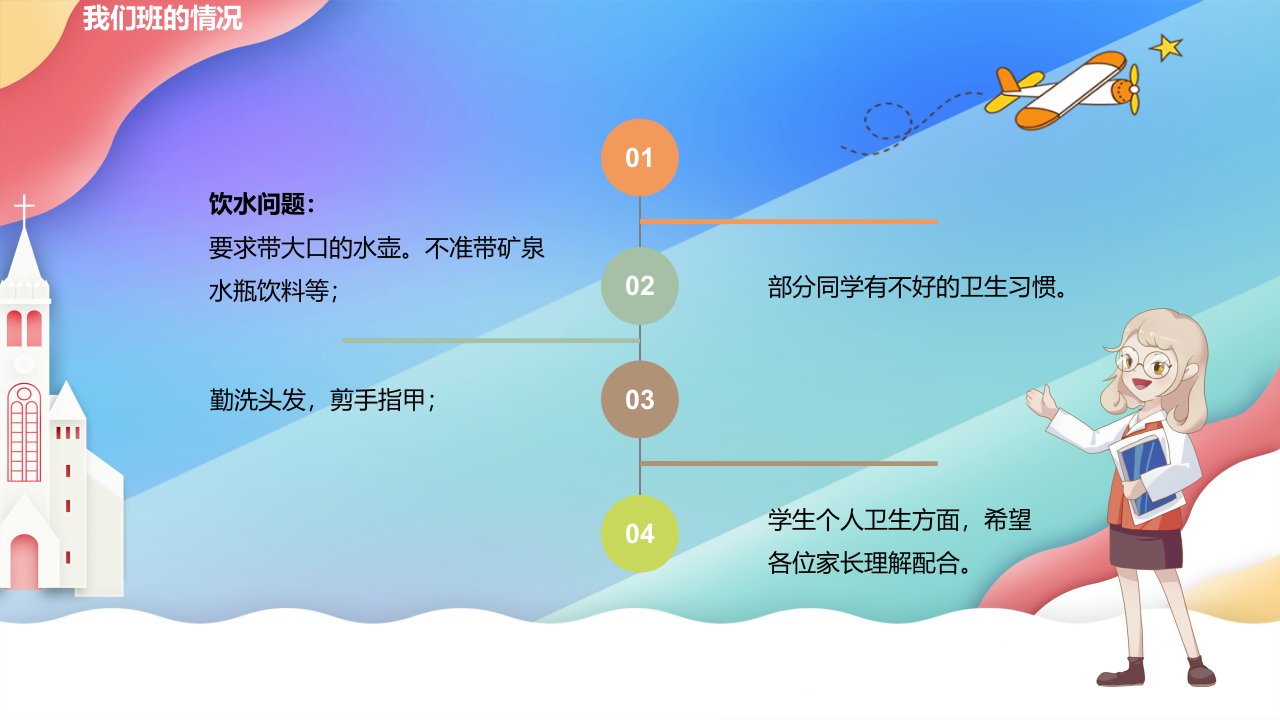 我们班的情况

01

饮水问题：
要求带大口的水壶。不准带矿泉水瓶饮料等；

02

部分同学有不好的卫生习惯。

03

勤洗头发，剪手指甲；

04

学生个人卫生方面，希望各位家长理解配合。